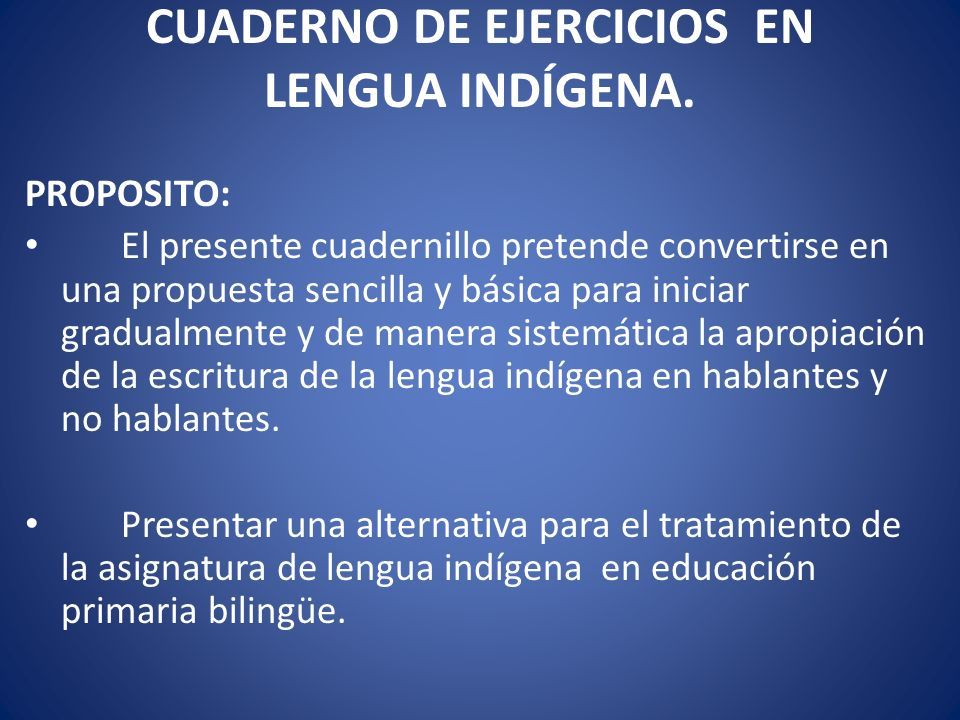 CUADERNO DE EJERCICIOS EN LENGUA INDÍGENA.

PROPOSITO:

• El presente cuadernillo pretende convertirse en una propuesta sencilla y básica para iniciar gradualmente y de manera sistemática la apropiación de la escritura de la lengua indígena en hablantes y no hablantes.

• Presentar una alternativa para el tratamiento de la asignatura de lengua indígena en educación primaria bilingüe.